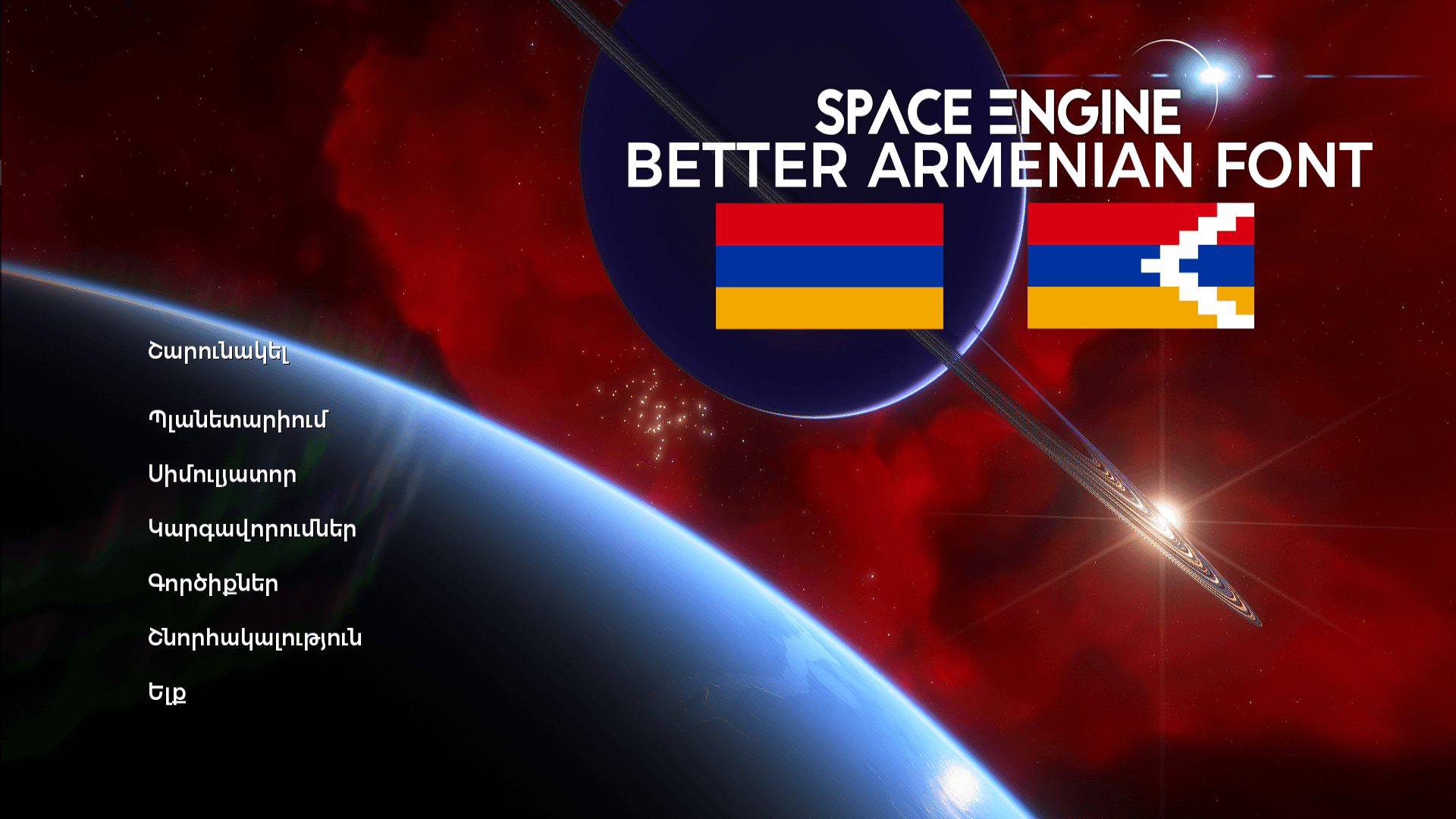 SPACE ENGINE
BETTER ARMENIAN FONT

Շարունակել

Պլանետարիում

Սիմուլյատոր

Կարգավորումներ

Գործիքներ

Շնորհակալություն

Ելք